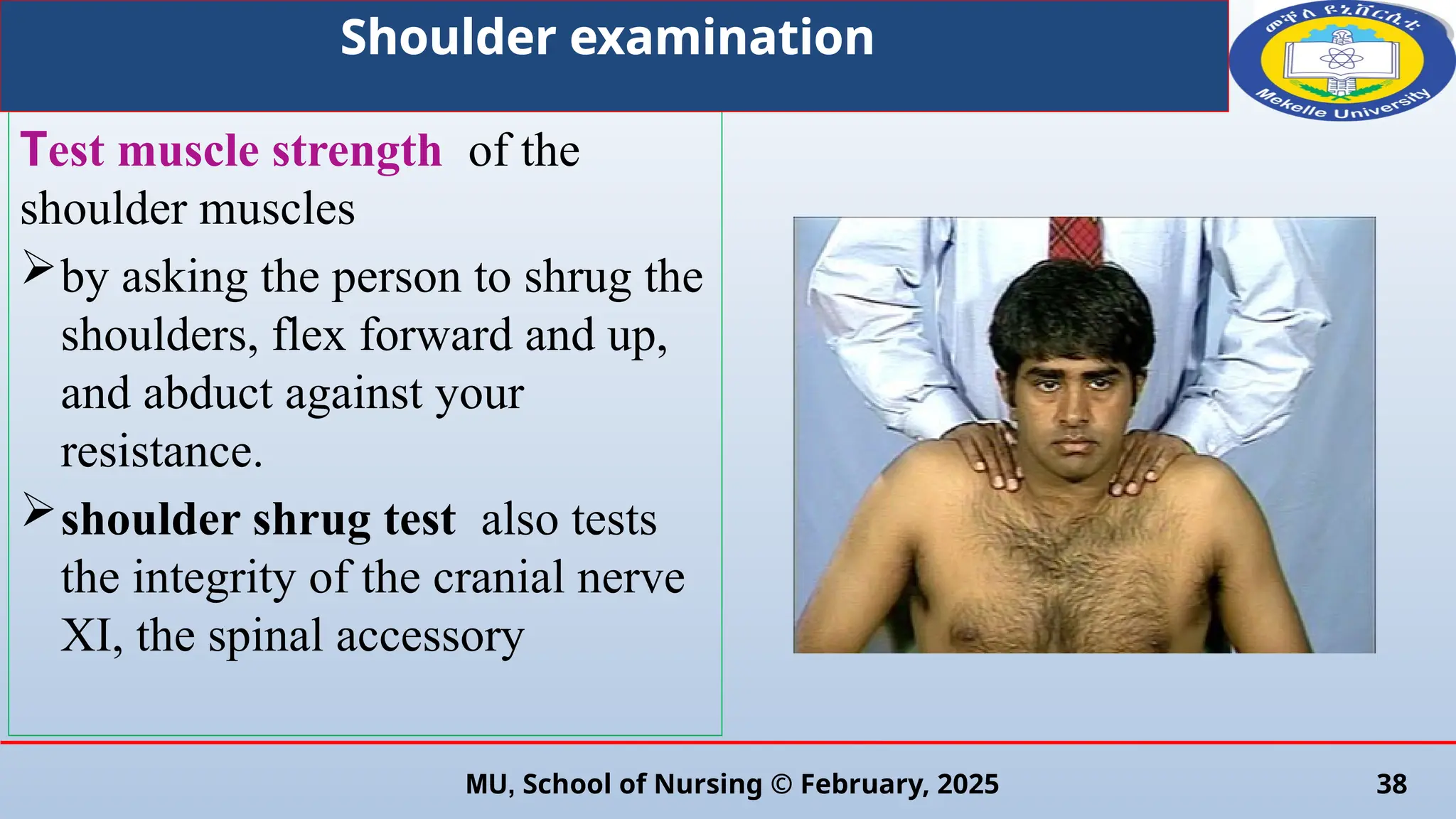 Shoulder examination

መቐለ ዩኒቨርሲቲ
Mekelle University

Test muscle strength of the shoulder muscles

➢ by asking the person to shrug the shoulders, flex forward and up, and abduct against your resistance.

➢ shoulder shrug test also tests the integrity of the cranial nerve XI, the spinal accessory

MU, School of Nursing © February, 2025

38